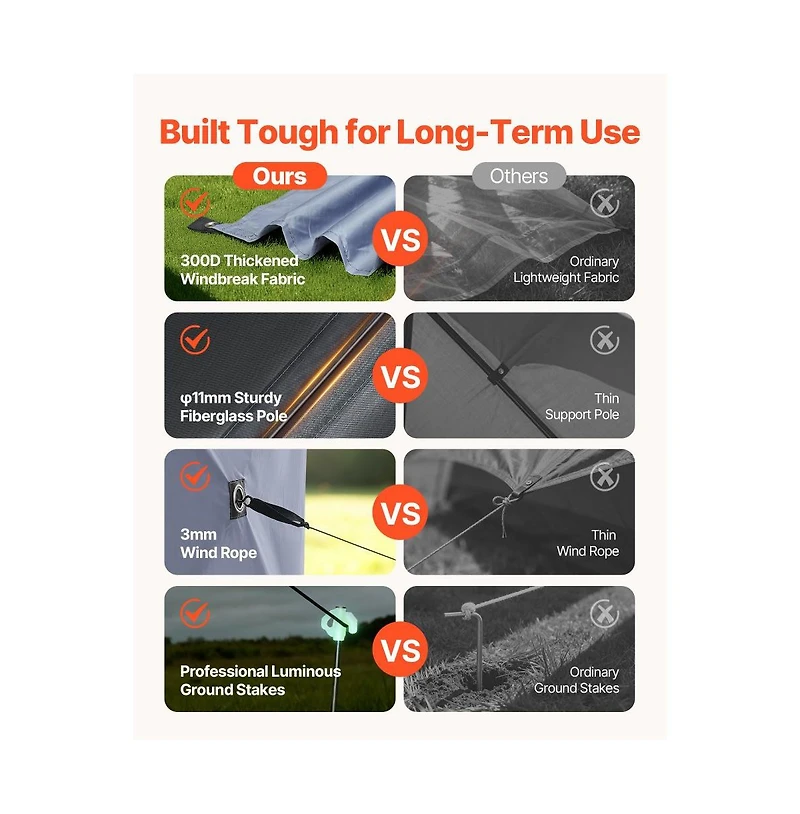 Built Tough for Long-Term Use

Ours

Others

300D Thickened Windbreak Fabric

VS

Ordinary Lightweight Fabric

φ11mm Sturdy Fiberglass Pole

VS

Thin Support Pole

3mm Wind Rope

VS

Thin Wind Rope

Professional Luminous Ground Stakes

VS

Ordinary Ground Stakes